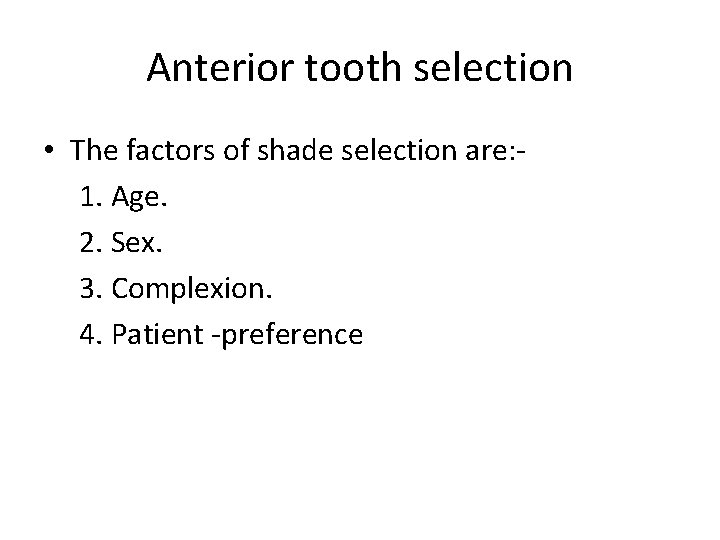 Anterior tooth selection

• The factors of shade selection are:-

1. Age.

2. Sex.

3. Complexion.

4. Patient -preference